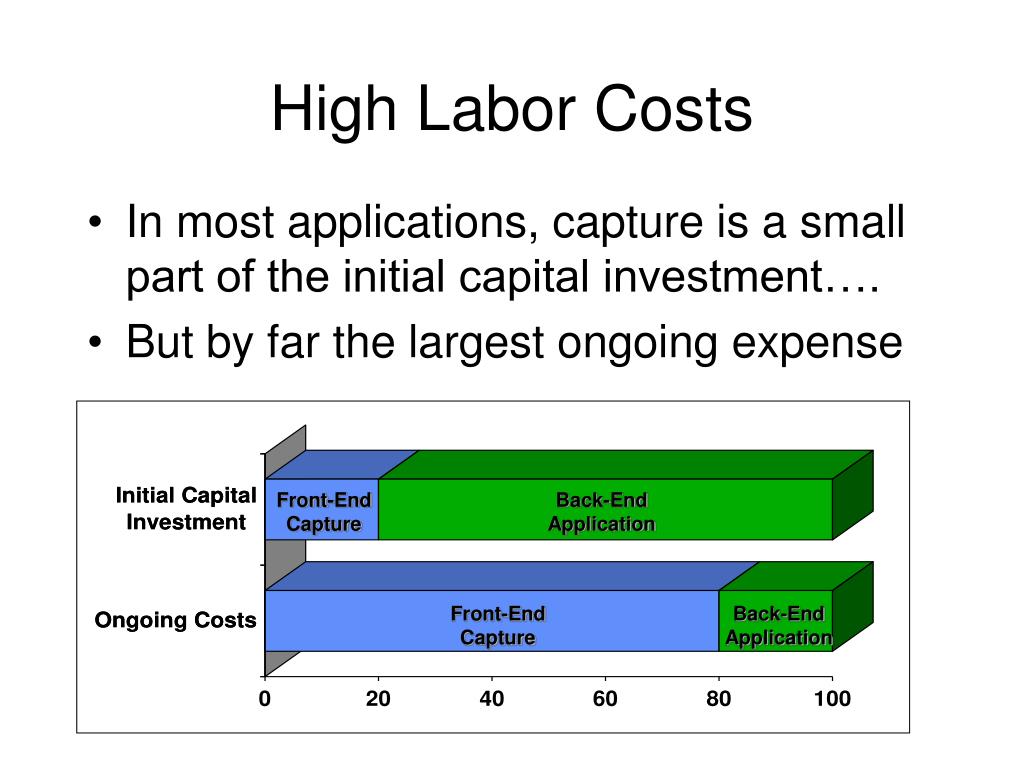 High Labor Costs

• In most applications, capture is a small part of the initial capital investment….
• But by far the largest ongoing expense

Initial Capital Investment
Front-End Capture
Back-End Application
Ongoing Costs
Front-End Capture
Back-End Application
0
20
40
60
80
100